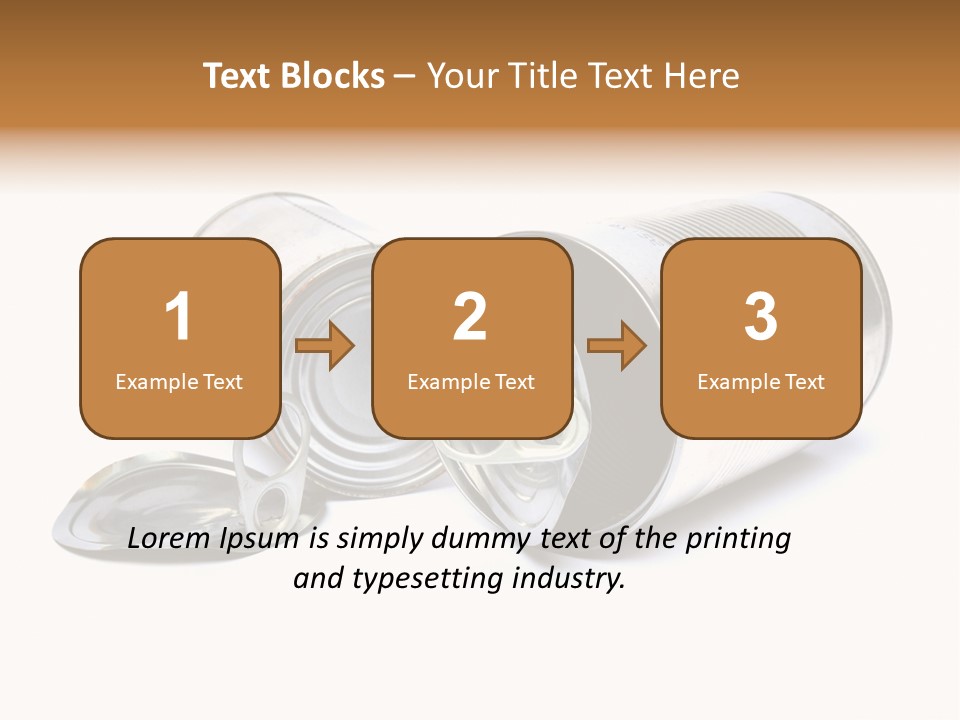 Text Blocks – Your Title Text Here

1
Example Text

2
Example Text

3
Example Text

Lorem Ipsum is simply dummy text of the printing and typesetting industry.